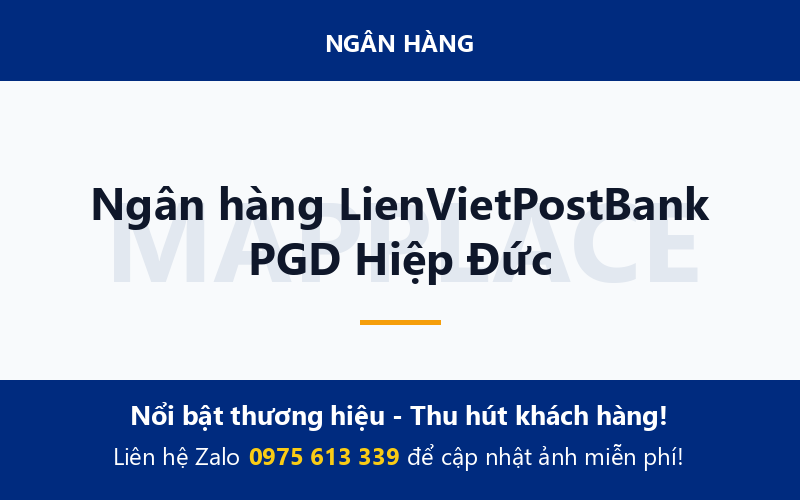 NGÂN HÀNG

MAPPLACE

Ngân hàng LienVietPostBank PGD Hiệp Đức

Nổi bật thương hiệu - Thu hút khách hàng!

Liên hệ Zalo 0975 613 339 để cập nhật ảnh miễn phí!